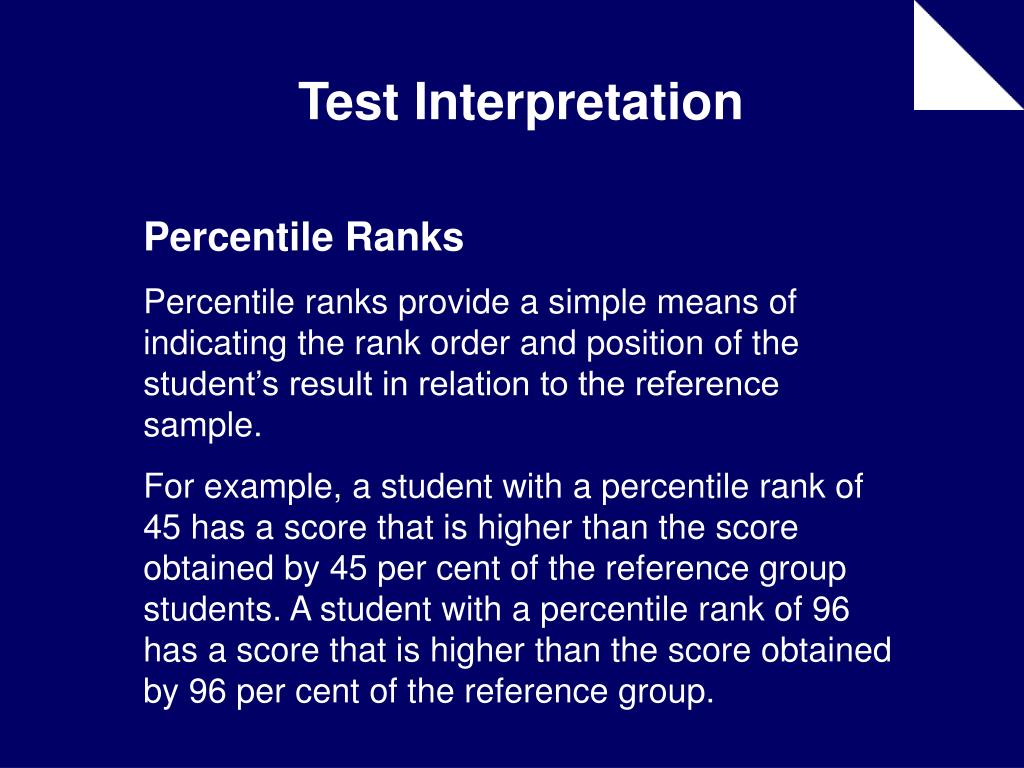 Test Interpretation

Percentile Ranks

Percentile ranks provide a simple means of indicating the rank order and position of the student’s result in relation to the reference sample.

For example, a student with a percentile rank of 45 has a score that is higher than the score obtained by 45 per cent of the reference group students. A student with a percentile rank of 96 has a score that is higher than the score obtained by 96 per cent of the reference group.